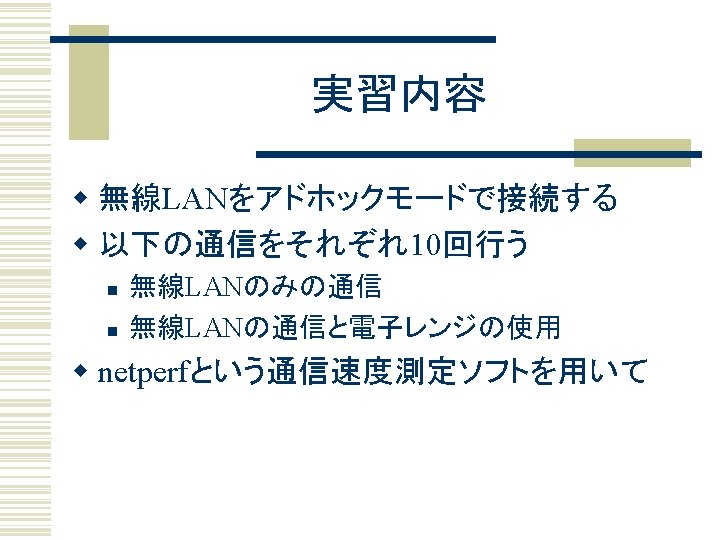 実習内容

◆ 無線LANをアドホックモードで接続する
◆ 以下の通信をそれぞれ10回行う
■ 無線LANのみの通信
■ 無線LANの通信と電子レンジの使用
◆ netperfという通信速度測定ソフトを用いて